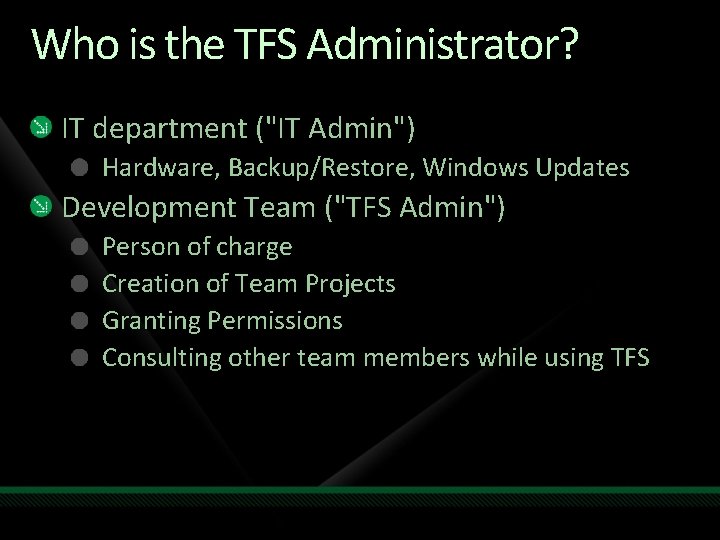 Who is the TFS Administrator?

IT department ("IT Admin")

Hardware, Backup/Restore, Windows Updates

Development Team ("TFS Admin")

Person of charge

Creation of Team Projects

Granting Permissions

Consulting other team members while using TFS